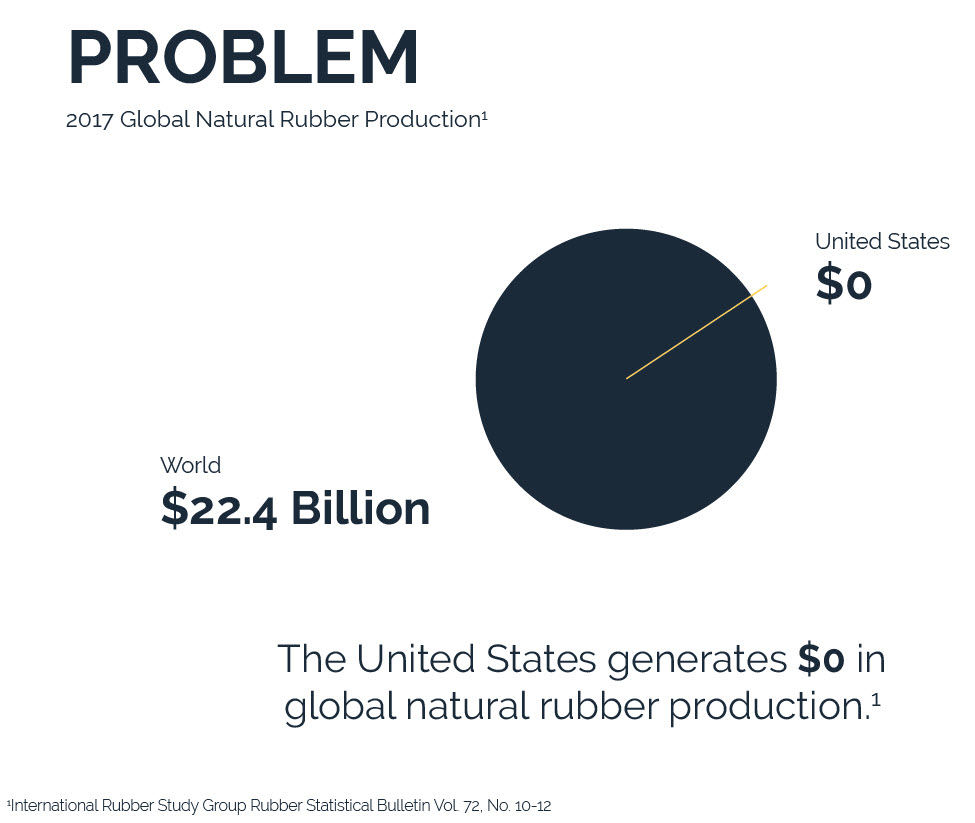 PROBLEM

2017 Global Natural Rubber Production¹

United States
$0

World
$22.4 Billion

The United States generates $0 in global natural rubber production.¹

¹International Rubber Study Group Rubber Statistical Bulletin Vol. 72, No. 10-12